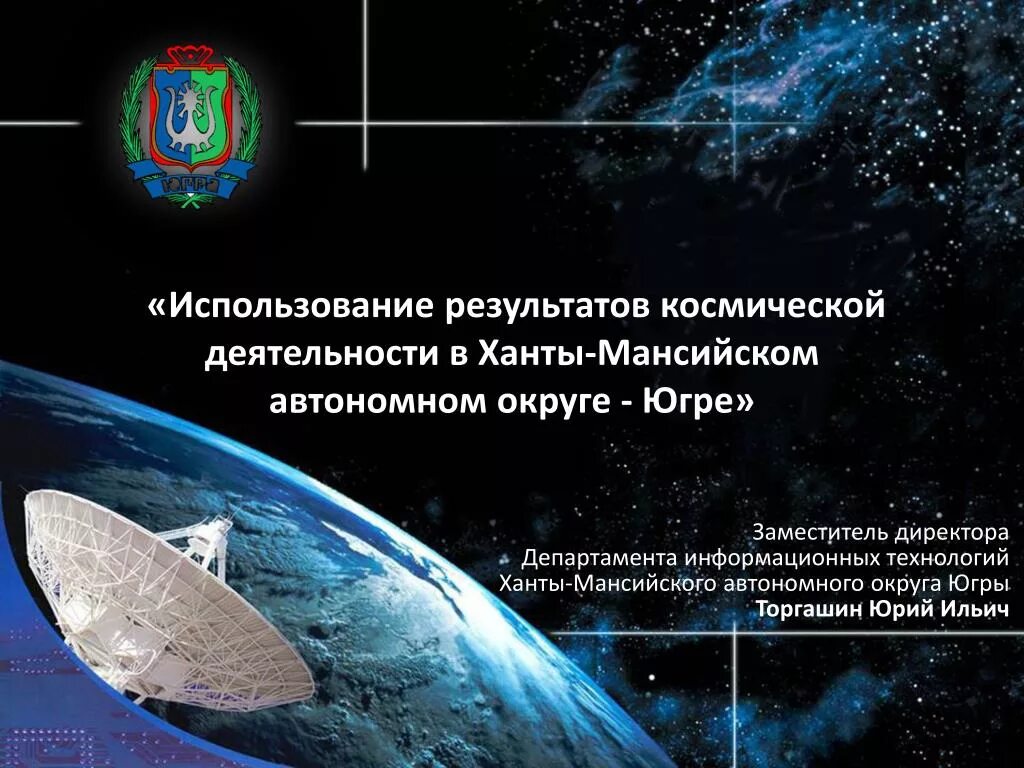 ЮГРА

«Использование результатов космической деятельности в Ханты-Мансийском автономном округе - Югре»

Заместитель директора
Департамента информационных технологий
Ханты-Мансийского автономного округа Югры
Торгашин Юрий Ильич